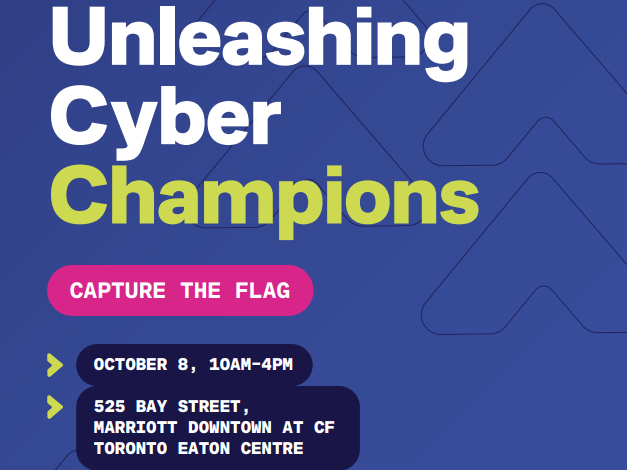 Unleashing Cyber Champions

CAPTURE THE FLAG

OCTOBER 8, 10AM-4PM

525 BAY STREET, MARRIOTT DOWNTOWN AT CF TORONTO EATON CENTRE